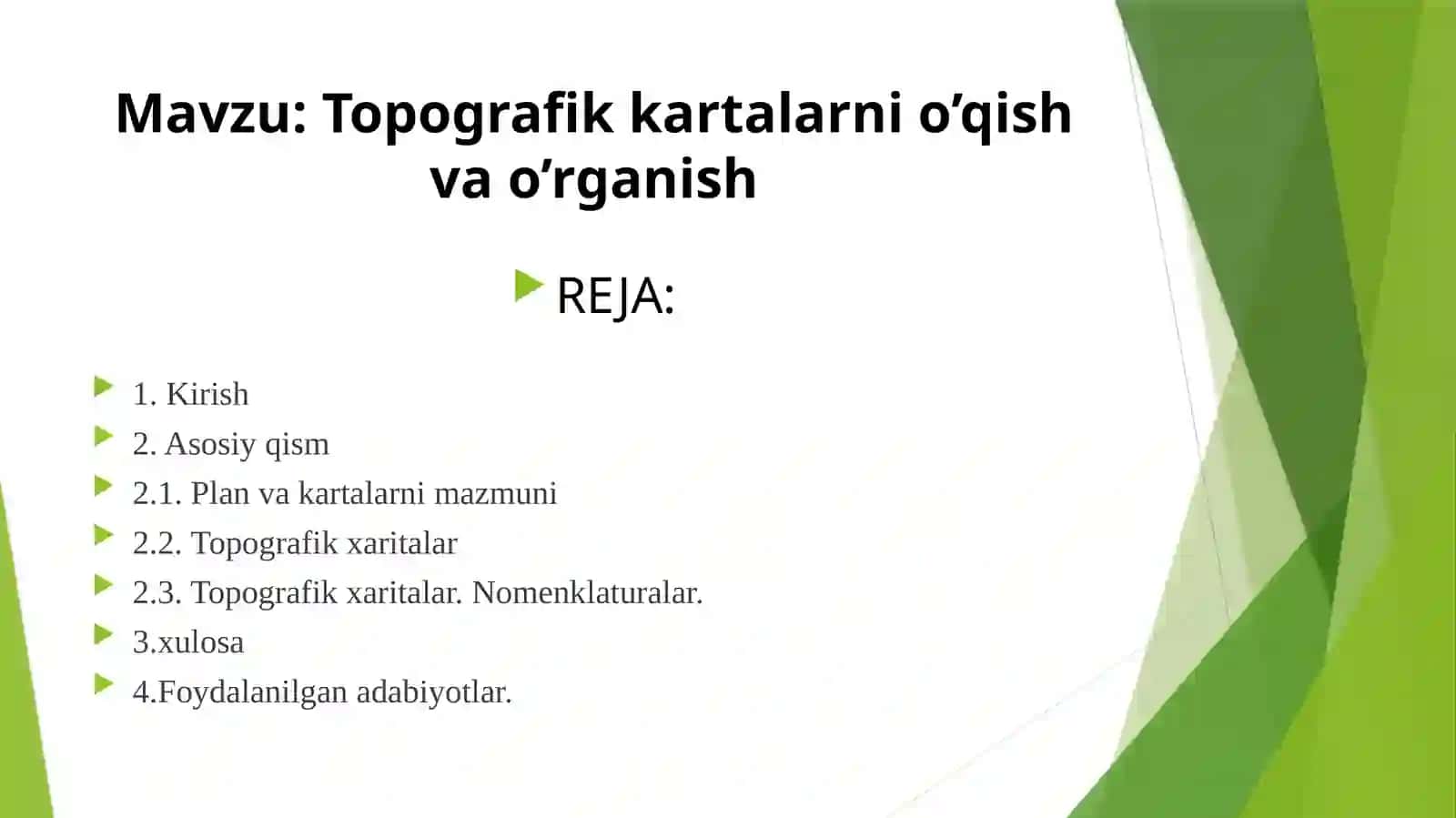 Mavzu: Topografik kartalarni o’qish va o’rganish

REJA:

1. Kirish
2. Asosiy qism
2.1. Plan va kartalarni mazmuni
2.2. Topografik xaritalar
2.3. Topografik xaritalar. Nomenklaturalar.
3.xulosa
4.Foydalanilgan adabiyotlar.